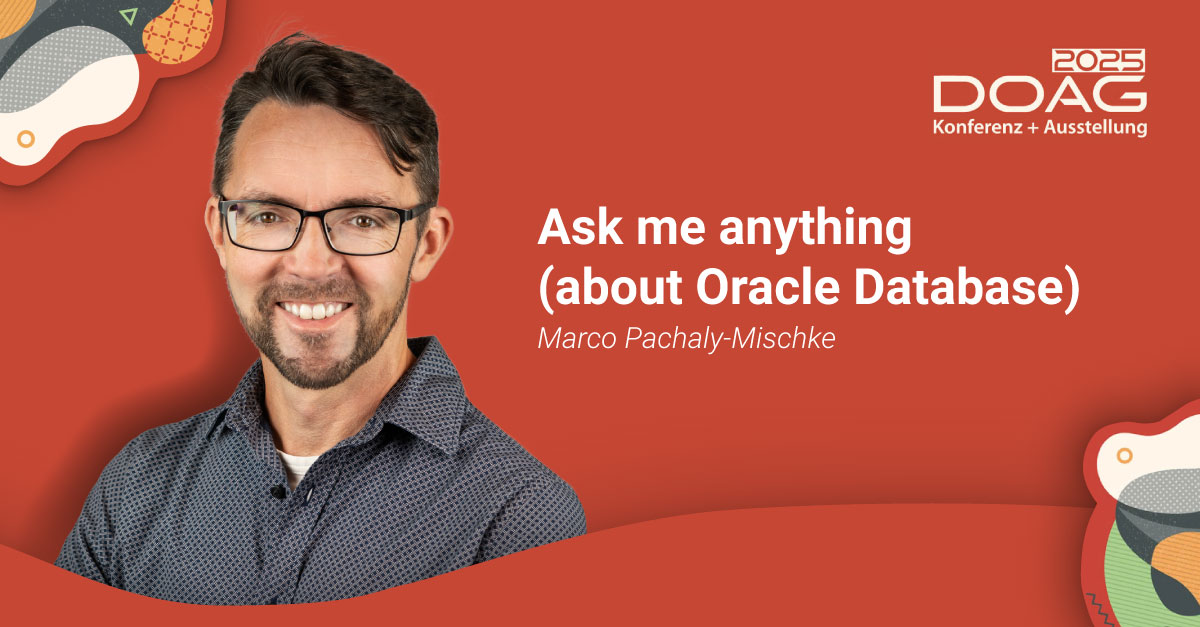 2025
DOAG
Konferenz + Ausstellung

Ask me anything (about Oracle Database)

Marco Pachaly-Mischke